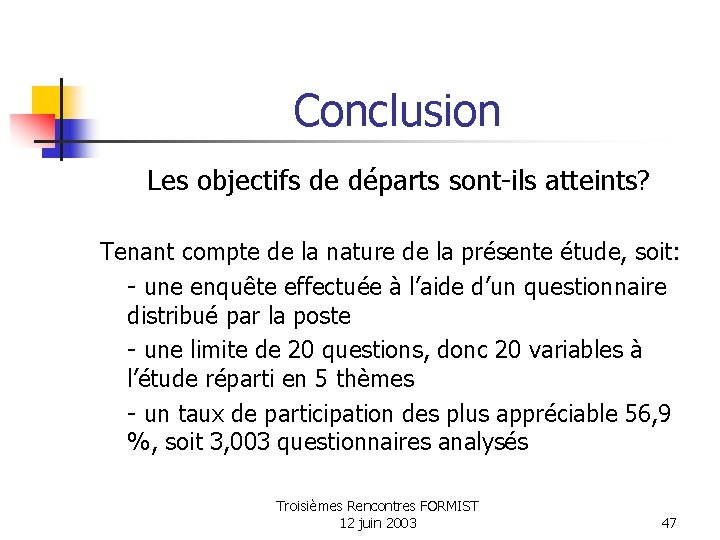 Conclusion

Les objectifs de départs sont-ils atteints?

Tenant compte de la nature de la présente étude, soit:

- une enquête effectuée à l'aide d'un questionnaire distribué par la poste

- une limite de 20 questions, donc 20 variables à l'étude réparti en 5 thèmes

- un taux de participation des plus appréciable 56,9 %, soit 3,003 questionnaires analysés

Troisièmes Rencontres FORMIST
12 juin 2003

47